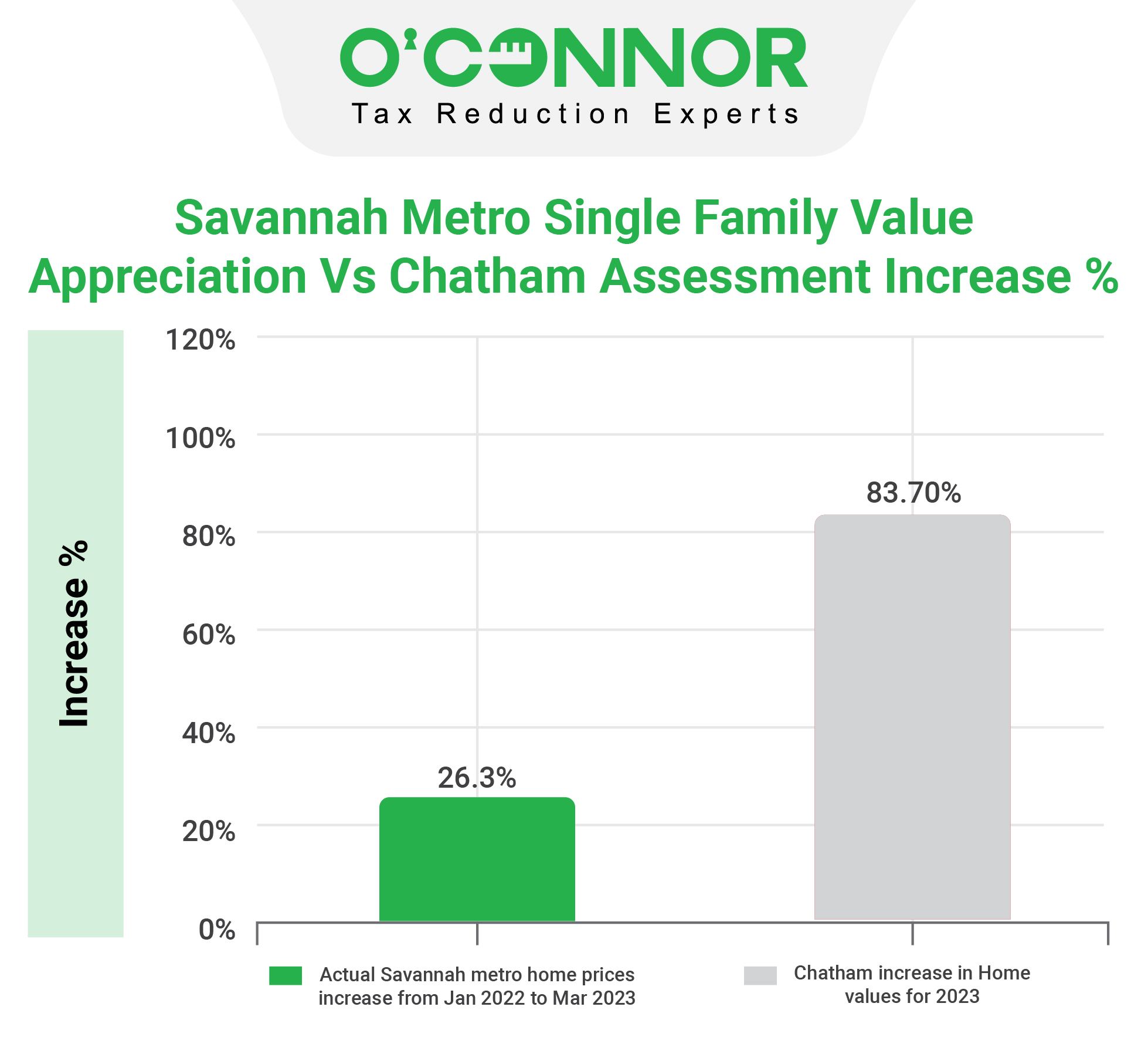 O'CONNOR
Tax Reduction Experts

Savannah Metro Single Family Value Appreciation Vs Chatham Assessment Increase %

Increase %

120%
100%
80%
60%
40%
20%
0%

26.3%
83.70%

Actual Savannah metro home prices increase from Jan 2022 to Mar 2023
Chatham increase in Home values for 2023